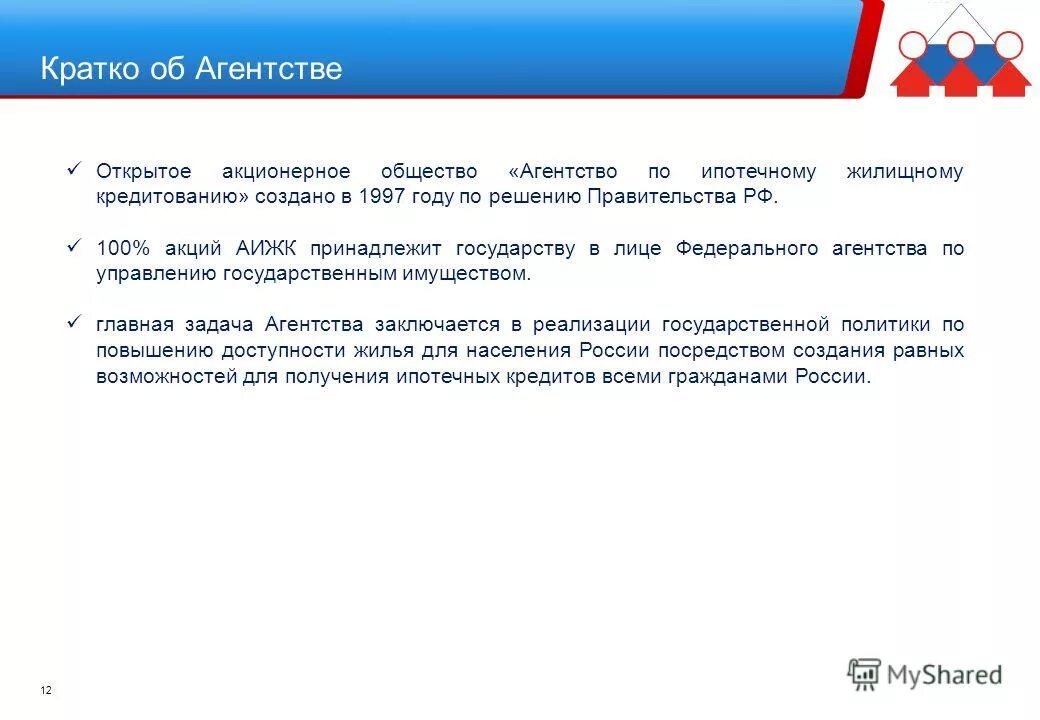 Кратко об Агентстве

✓ Открытое акционерное общество «Агентство по ипотечному жилищному кредитованию» создано в 1997 году по решению Правительства РФ.

✓ 100% акций АИЖК принадлежит государству в лице Федерального агентства по управлению государственным имуществом.

✓ главная задача Агентства заключается в реализации государственной политики по повышению доступности жилья для населения России посредством создания равных возможностей для получения ипотечных кредитов всеми гражданами России.

12

MyShared